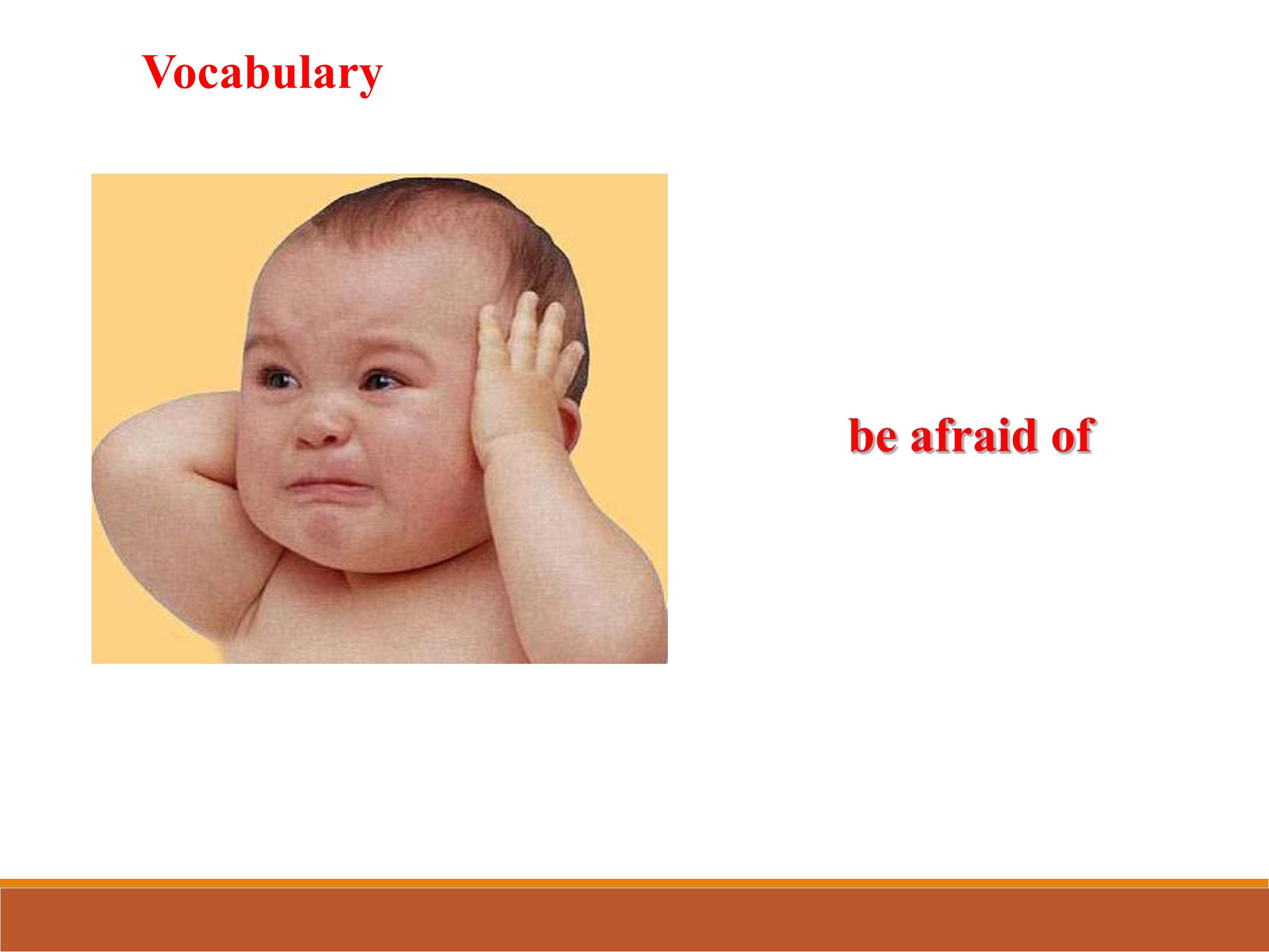 Vocabulary

be afraid of